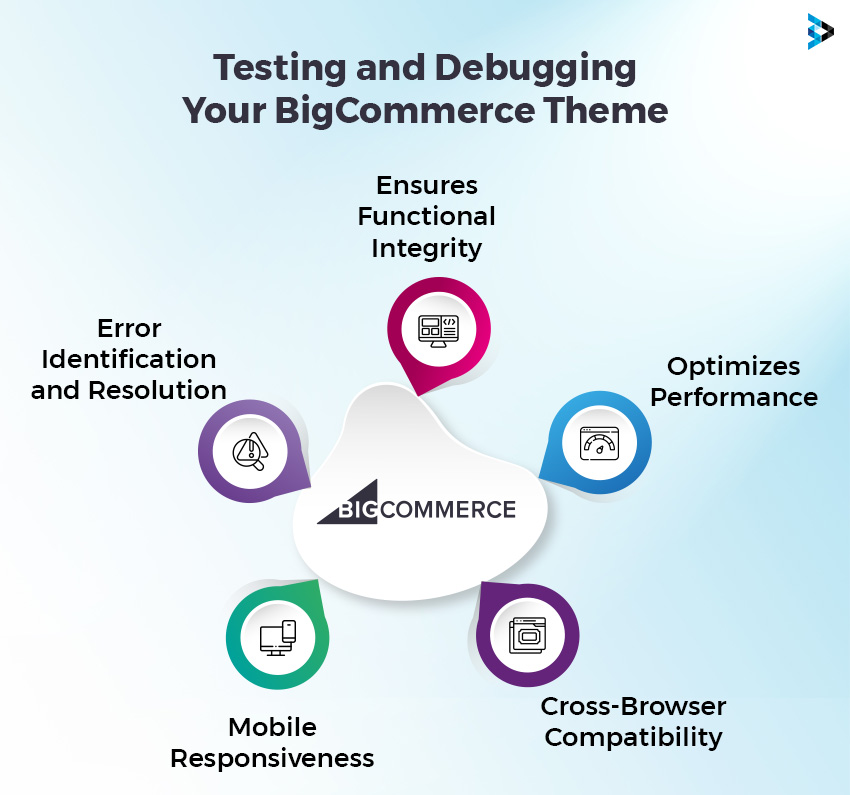 Testing and Debugging Your BigCommerce Theme

Ensures Functional Integrity

Error Identification and Resolution

Optimizes Performance

BIGCOMMERCE

Mobile Responsiveness

Cross-Browser Compatibility